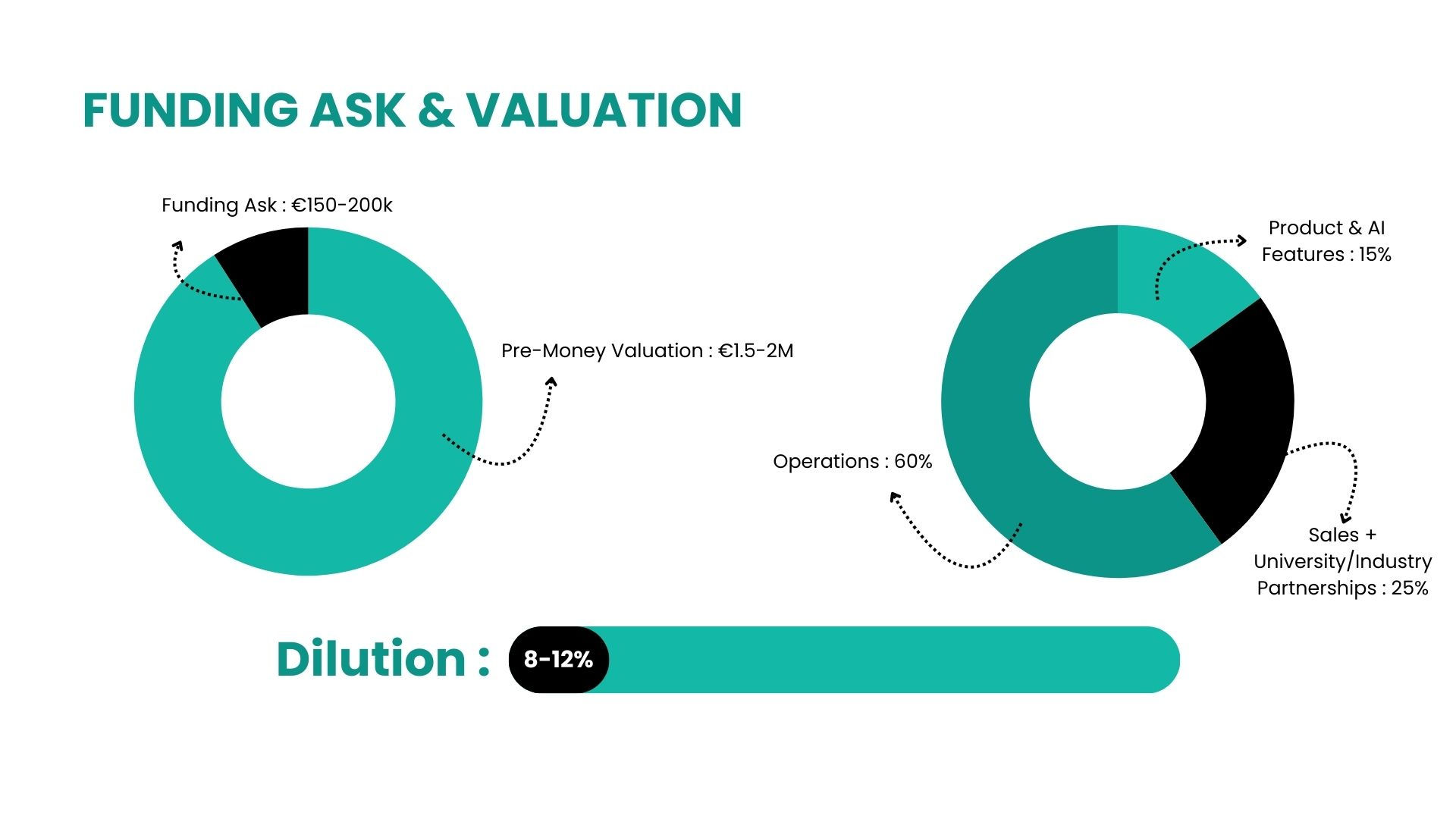 FUNDING ASK & VALUATION

Funding Ask : €150-200k

Pre-Money Valuation : €1.5-2M

Product & AI Features : 15%

Operations : 60%

Sales + University/Industry Partnerships : 25%

Dilution : 8-12%